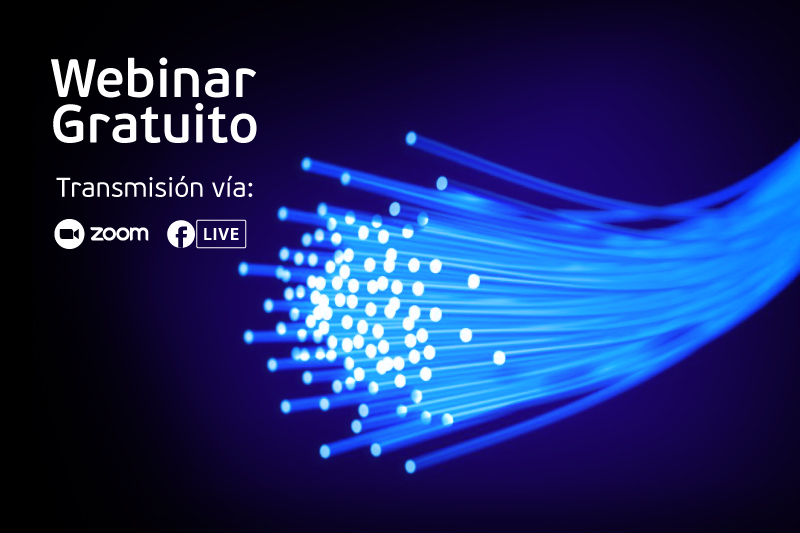 Webinar
Gratuito

Transmisión vía:

zoom

LIVE